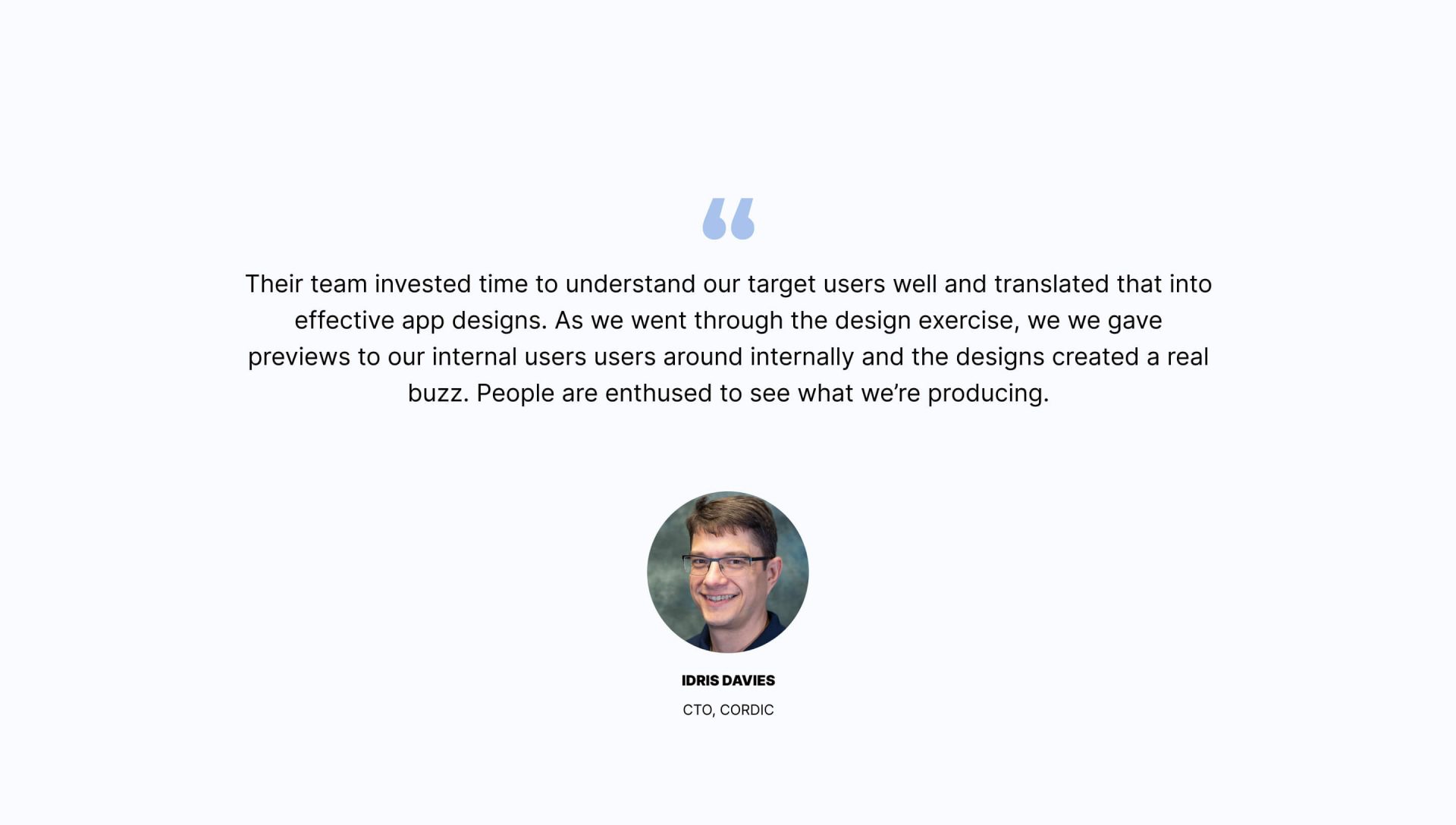 “

Their team invested time to understand our target users well and translated that into effective app designs. As we went through the design exercise, we we gave previews to our internal users users around internally and the designs created a real buzz. People are enthused to see what we’re producing.

IDRIS DAVIES

CTO, CORDIC